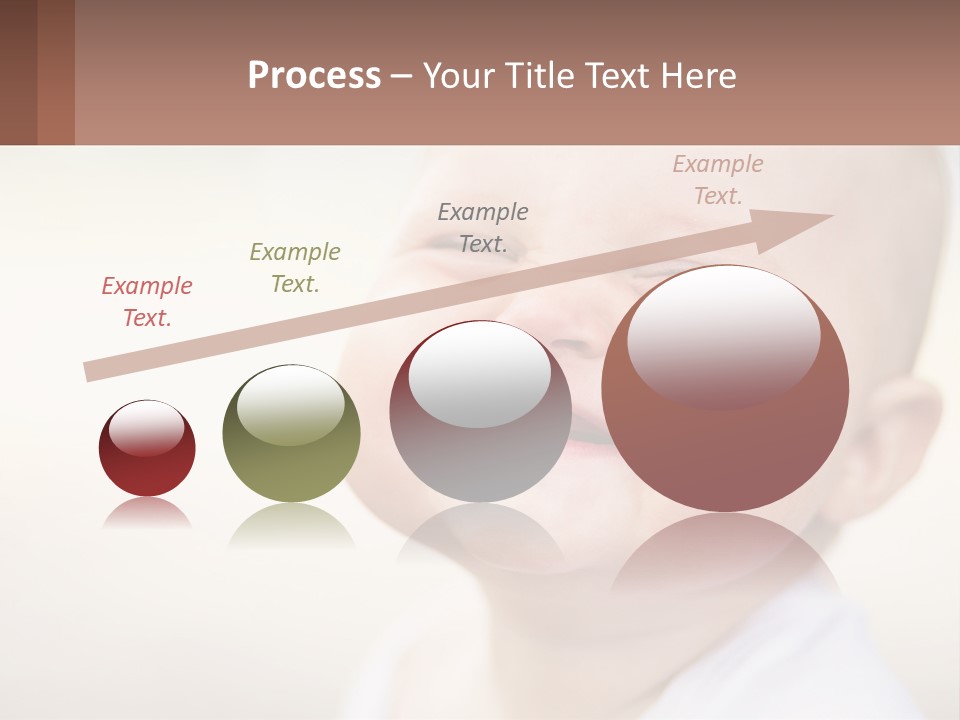 Process – Your Title Text Here

Example Text.

Example Text.

Example Text.

Example Text.